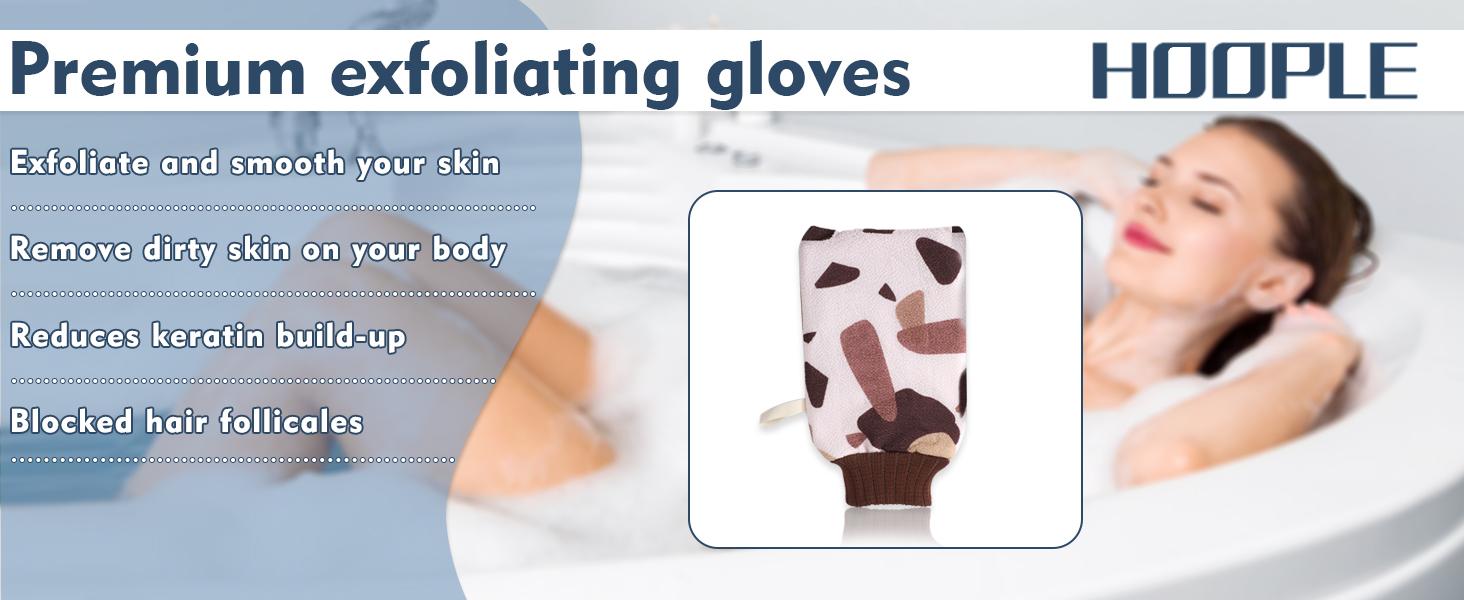 Premium exfoliating gloves

HOOPLE

Exfoliate and smooth your skin

Remove dirty skin on your body

Reduces keratin build-up

Blocked hair follicales